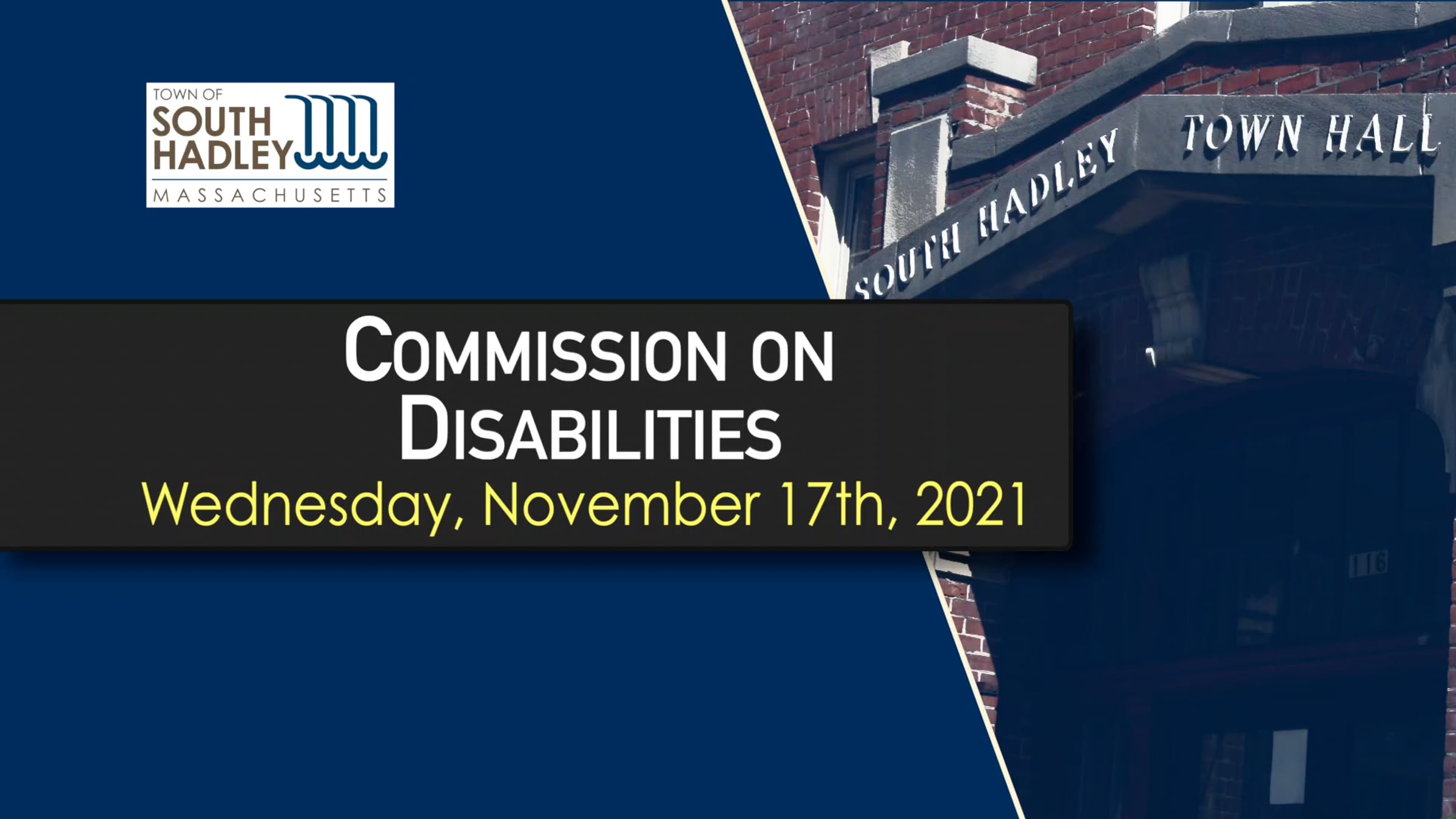 TOWN OF
SOUTH
HADLEY
MASSACHUSETTS

SOUTH HADLEY TOWN HALL

COMMISSION ON
DISABILITIES
Wednesday, November 17th, 2021

116